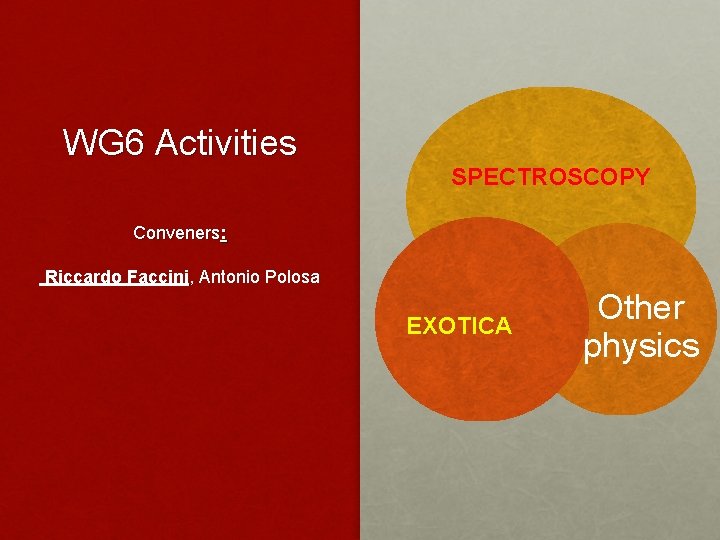 WG6 Activities

Conveners:

Riccardo Faccini, Antonio Polosa

SPECTROSCOPY

EXOTICA

Other physics